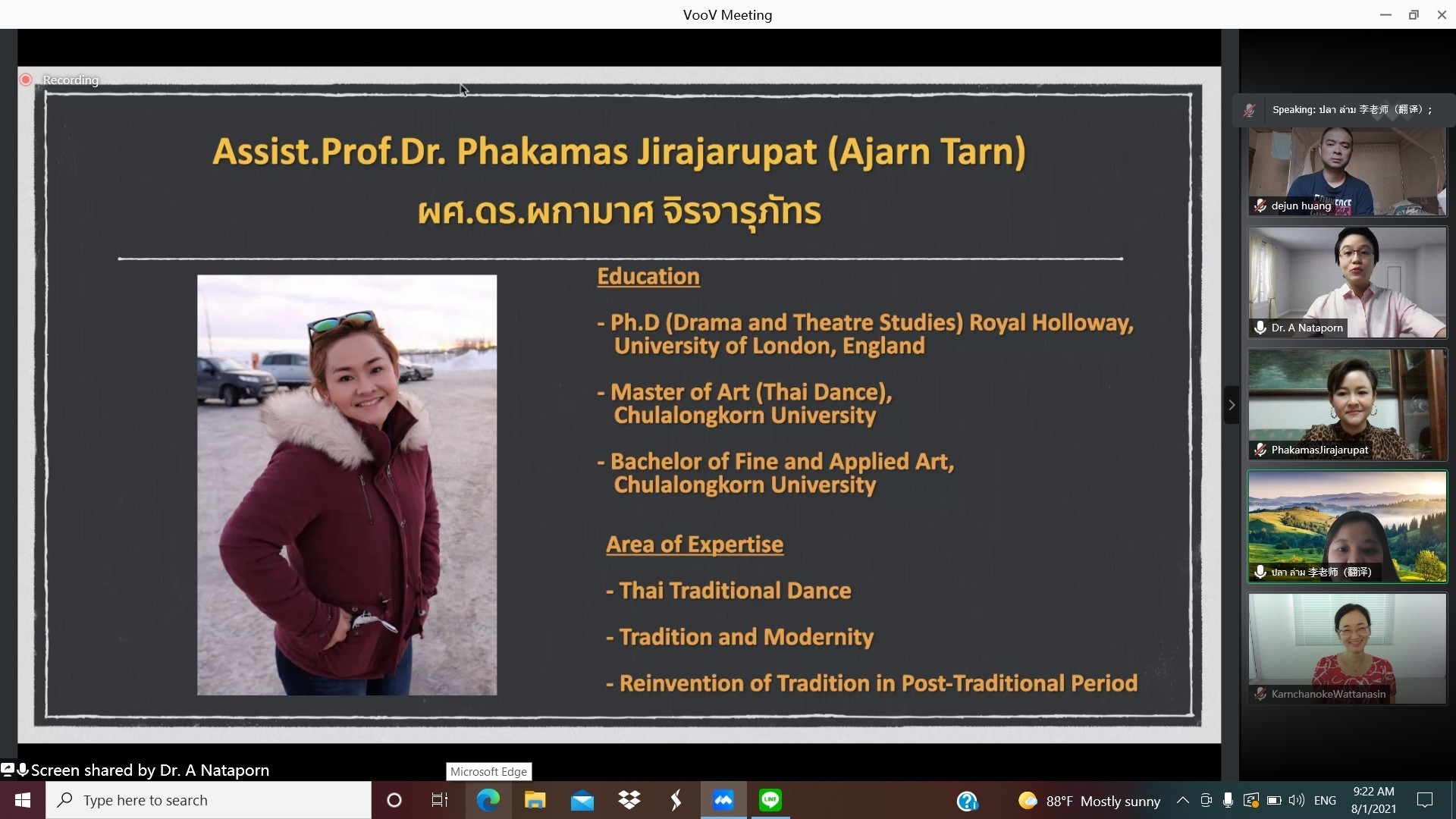 VooV Meeting

Recording

Assist.Prof.Dr. Phakamas Jirajarupat (Ajarn Tarn)
ผศ.ดร.ผกามาศ จิรจารุภัทร

Education

- Ph.D (Drama and Theatre Studies) Royal Holloway, University of London, England

- Master of Art (Thai Dance), Chulalongkorn University

- Bachelor of Fine and Applied Art, Chulalongkorn University

Area of Expertise

- Thai Traditional Dance

- Tradition and Modernity

- Reinvention of Tradition in Post-Traditional Period

Speaking: ปลา ล่าม 李老师（翻译）;

dejun huang

Dr. A Nataporn

PhakamasJirajarupat

ปลา ล่าม 李老师（翻译）

KarnchanokeWattanasin

Screen shared by Dr. A Nataporn

Microsoft Edge

Type here to search

88°F Mostly sunny

ENG

9:22 AM
8/1/2021